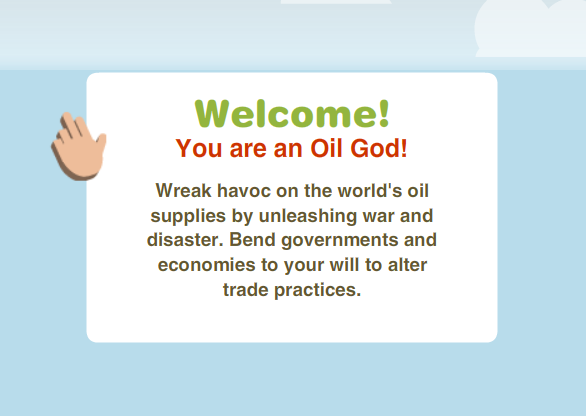 Welcome!
You are an Oil God!

Wreak havoc on the world's oil supplies by unleashing war and disaster. Bend governments and economies to your will to alter trade practices.